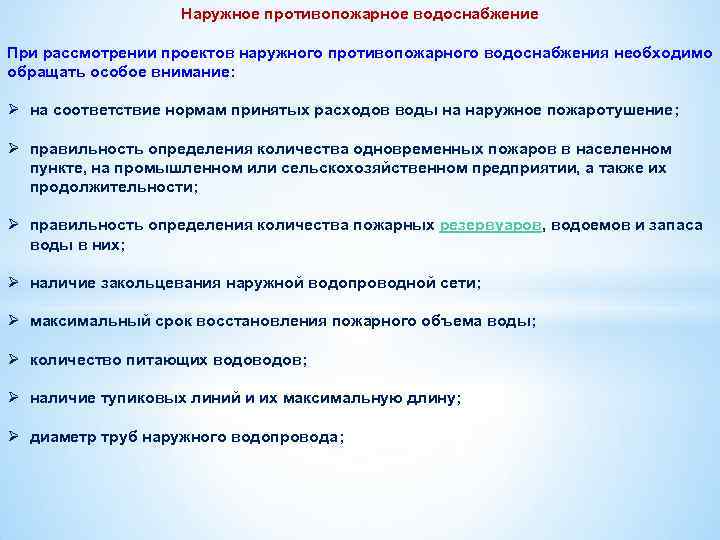 Наружное противопожарное водоснабжение

При рассмотрении проектов наружного противопожарного водоснабжения необходимо обращать особое внимание:

➢ на соответствие нормам принятых расходов воды на наружное пожаротушение;

➢ правильность определения количества одновременных пожаров в населенном пункте, на промышленном или сельскохозяйственном предприятии, а также их продолжительности;

➢ правильность определения количества пожарных резервуаров, водоемов и запаса воды в них;

➢ наличие закольцевания наружной водопроводной сети;

➢ максимальный срок восстановления пожарного объема воды;

➢ количество питающих водоводов;

➢ наличие тупиковых линий и их максимальную длину;

➢ диаметр труб наружного водопровода;